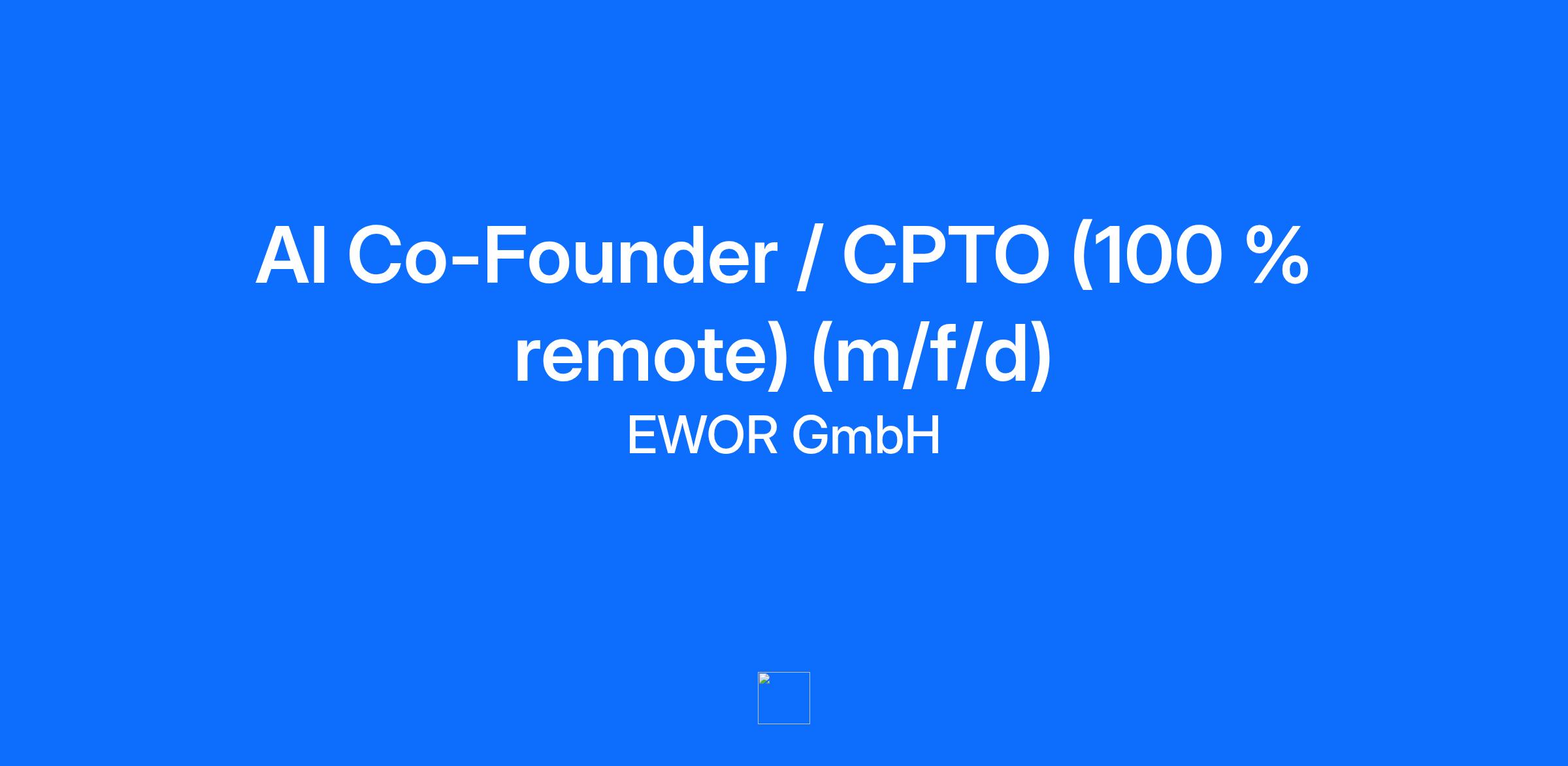 AI Co-Founder / CPTO (100 % remote) (m/f/d)

EWOR GmbH